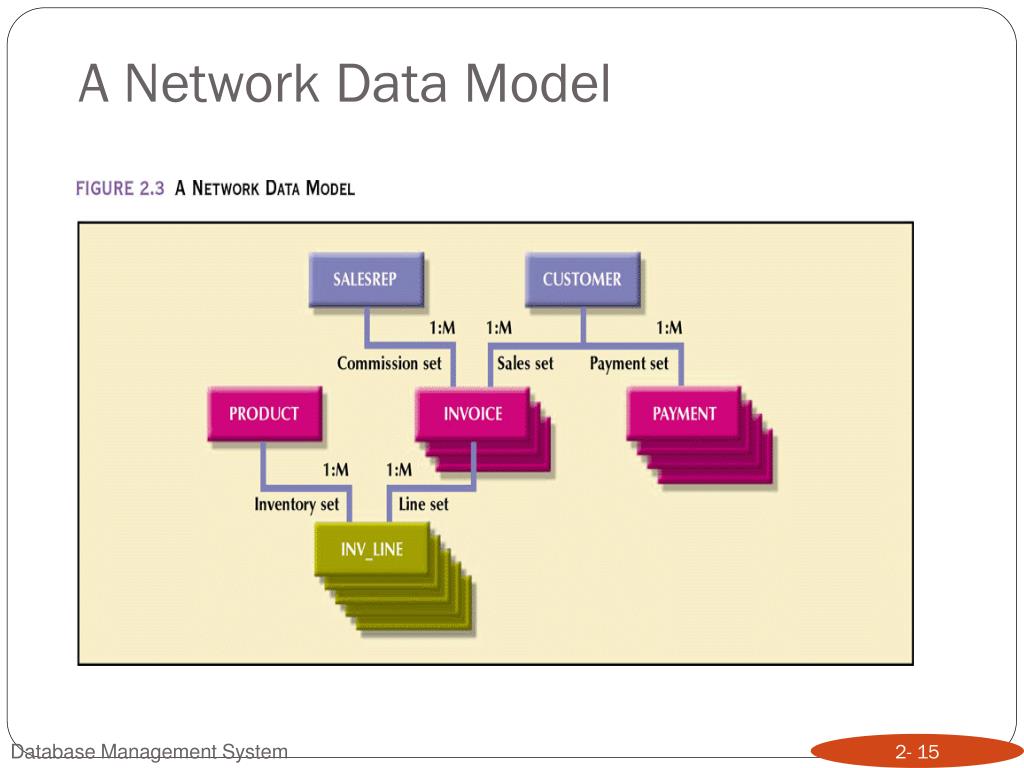 A Network Data Model

FIGURE 2.3 A NETWORK DATA MODEL

SALESREP

CUSTOMER

1:M

1:M

1:M

Commission set

Sales set

Payment set

PRODUCT

INVOICE

PAYMENT

1:M

1:M

Inventory set

Line set

INV_LINE

Database Management System

2- 15